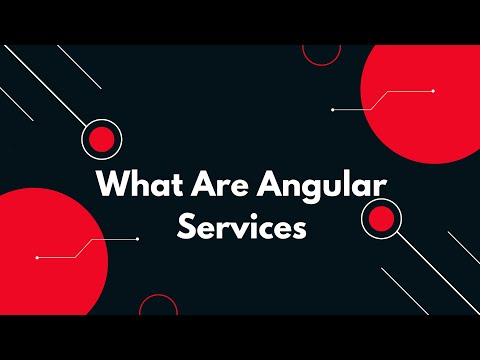 What Are Angular Services